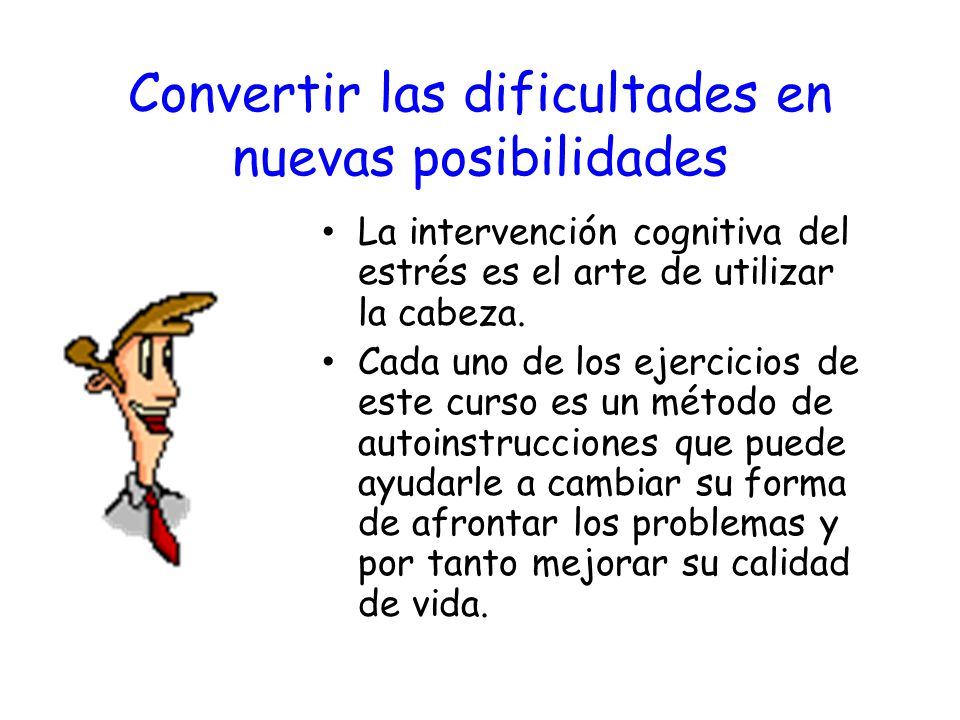 Convertir las dificultades en nuevas posibilidades

• La intervención cognitiva del estrés es el arte de utilizar la cabeza.

• Cada uno de los ejercicios de este curso es un método de autoinstrucciones que puede ayudarle a cambiar su forma de afrontar los problemas y por tanto mejorar su calidad de vida.